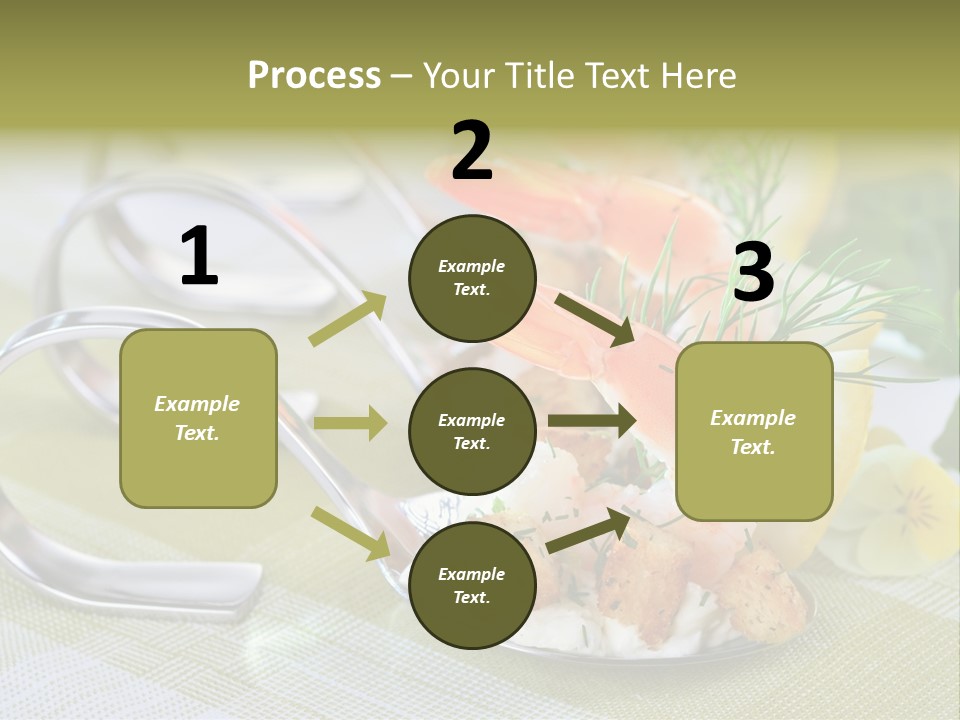 Process – Your Title Text Here

1

Example Text.

2

Example Text.

Example Text.

Example Text.

3

Example Text.